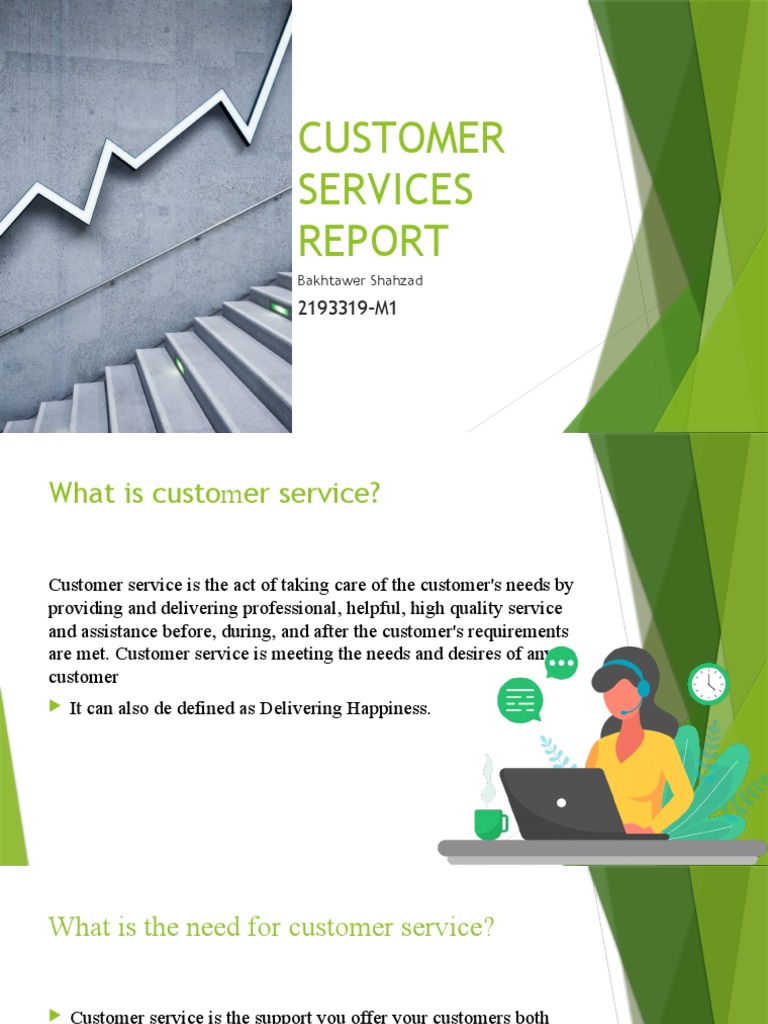 CUSTOMER SERVICES REPORT

Bakhtawer Shahzad

2193319-M1

What is customer service?

Customer service is the act of taking care of the customer's needs by providing and delivering professional, helpful, high quality service and assistance before, during, and after the customer's requirements are met. Customer service is meeting the needs and desires of any customer

It can also de defined as Delivering Happiness.

What is the need for customer service?

Customer service is the support you offer your customers both